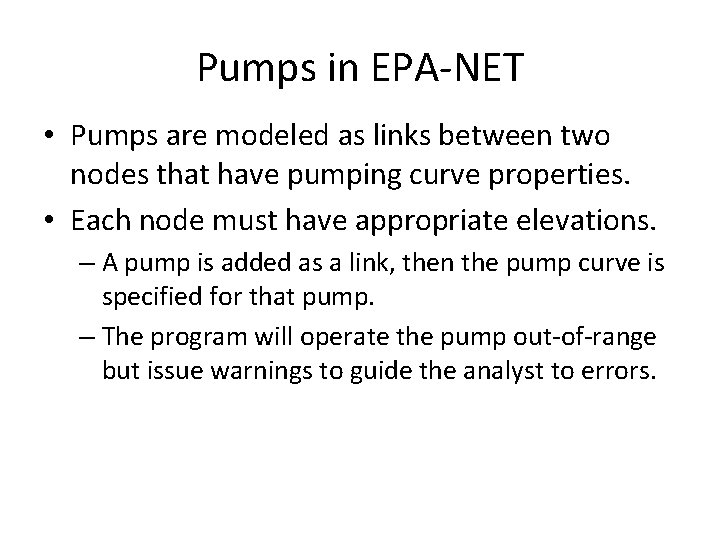 Pumps in EPA-NET

• Pumps are modeled as links between two nodes that have pumping curve properties.

• Each node must have appropriate elevations.

– A pump is added as a link, then the pump curve is specified for that pump.

– The program will operate the pump out-of-range but issue warnings to guide the analyst to errors.